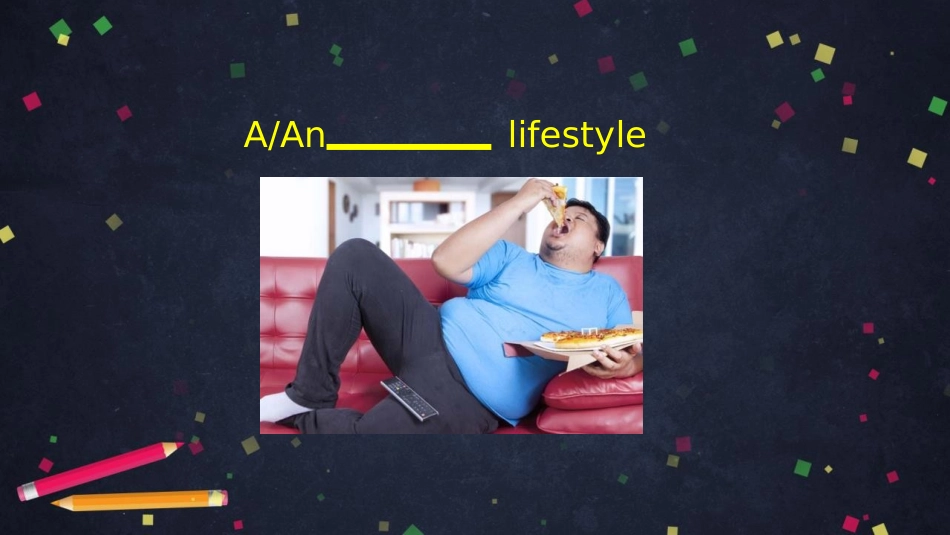 A/An________ lifestyle